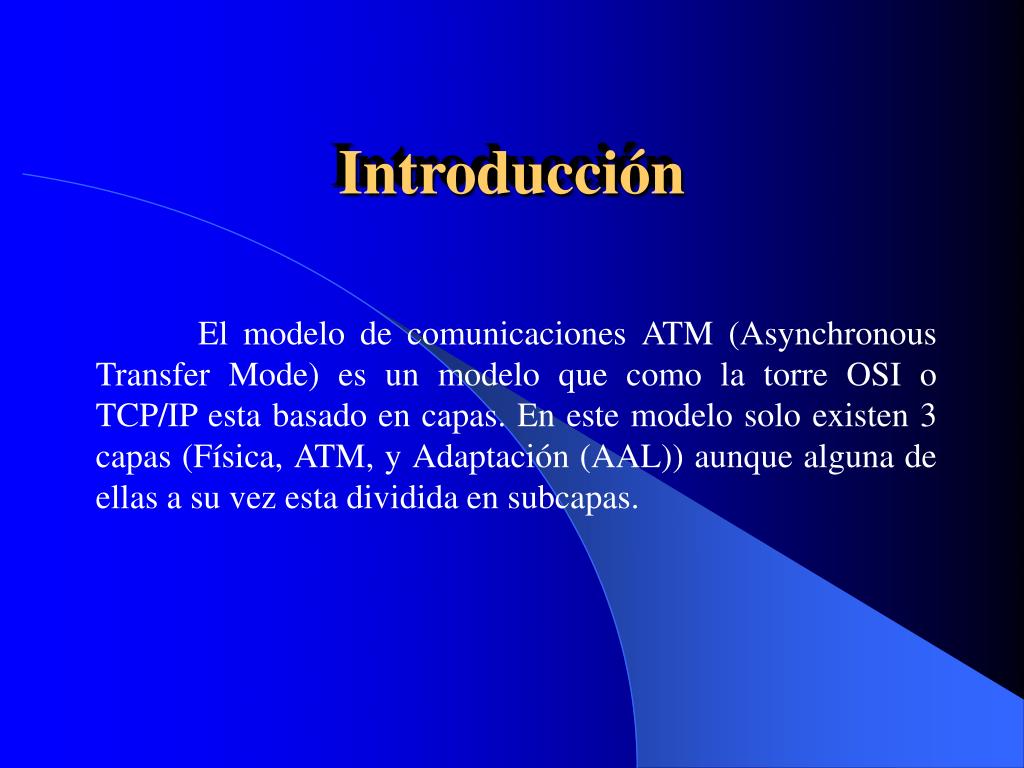 Introducción

El modelo de comunicaciones ATM (Asynchronous Transfer Mode) es un modelo que como la torre OSI o TCP/IP esta basado en capas. En este modelo solo existen 3 capas (Física, ATM, y Adaptación (AAL)) aunque alguna de ellas a su vez esta dividida en subcapas.